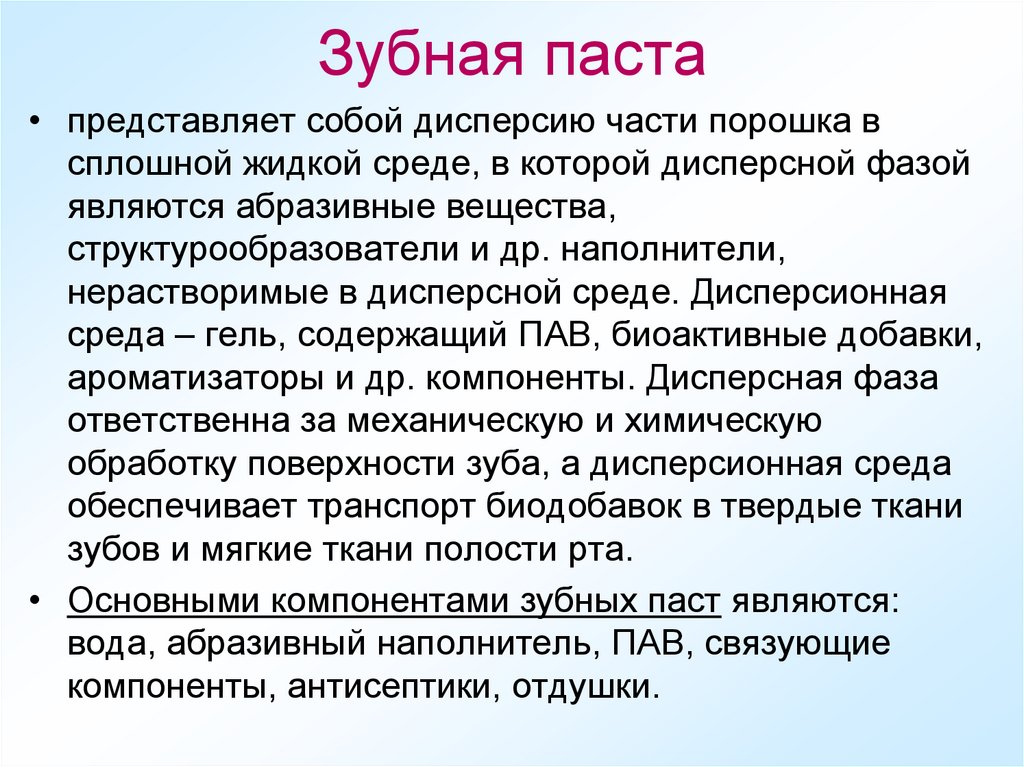 Зубная паста

• представляет собой дисперсию части порошка в сплошной жидкой среде, в которой дисперсной фазой являются абразивные вещества, структурообразователи и др. наполнители, нерастворимые в дисперсной среде. Дисперсионная среда – гель, содержащий ПАВ, биоактивные добавки, ароматизаторы и др. компоненты. Дисперсная фаза ответственна за механическую и химическую обработку поверхности зуба, а дисперсионная среда обеспечивает транспорт биодобавок в твердые ткани зубов и мягкие ткани полости рта.

• Основными компонентами зубных паст являются: вода, абразивный наполнитель, ПАВ, связующие компоненты, антисептики, отдушки.